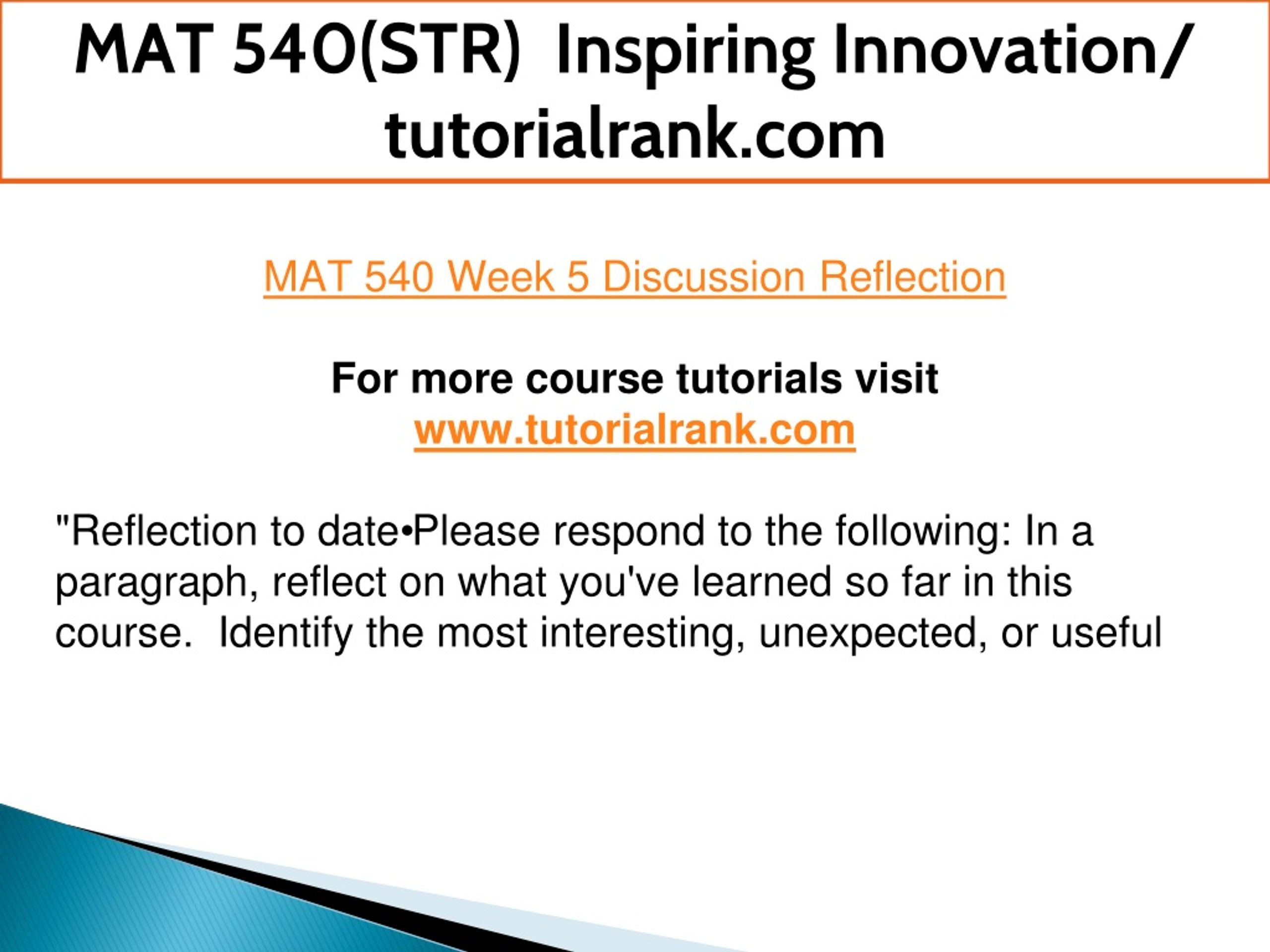 MAT 540(STR) Inspiring Innovation/ tutorialrank.com

MAT 540 Week 5 Discussion Reflection

For more course tutorials visit
www.tutorialrank.com

"Reflection to date•Please respond to the following: In a paragraph, reflect on what you've learned so far in this course. Identify the most interesting, unexpected, or useful